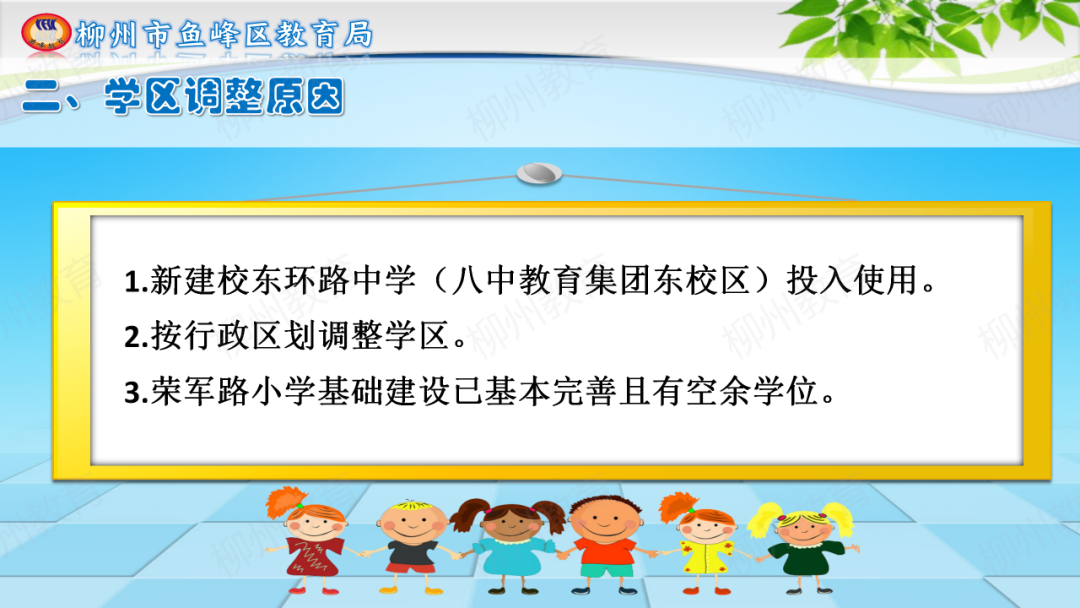 柳州市鱼峰区教育局

二、学区调整原因

1.新建校东环路中学（八中教育集团东校区）投入使用。
2.按行政区划调整学区。
3.荣军路小学基础建设已基本完善且有空余学位。

柳州教育